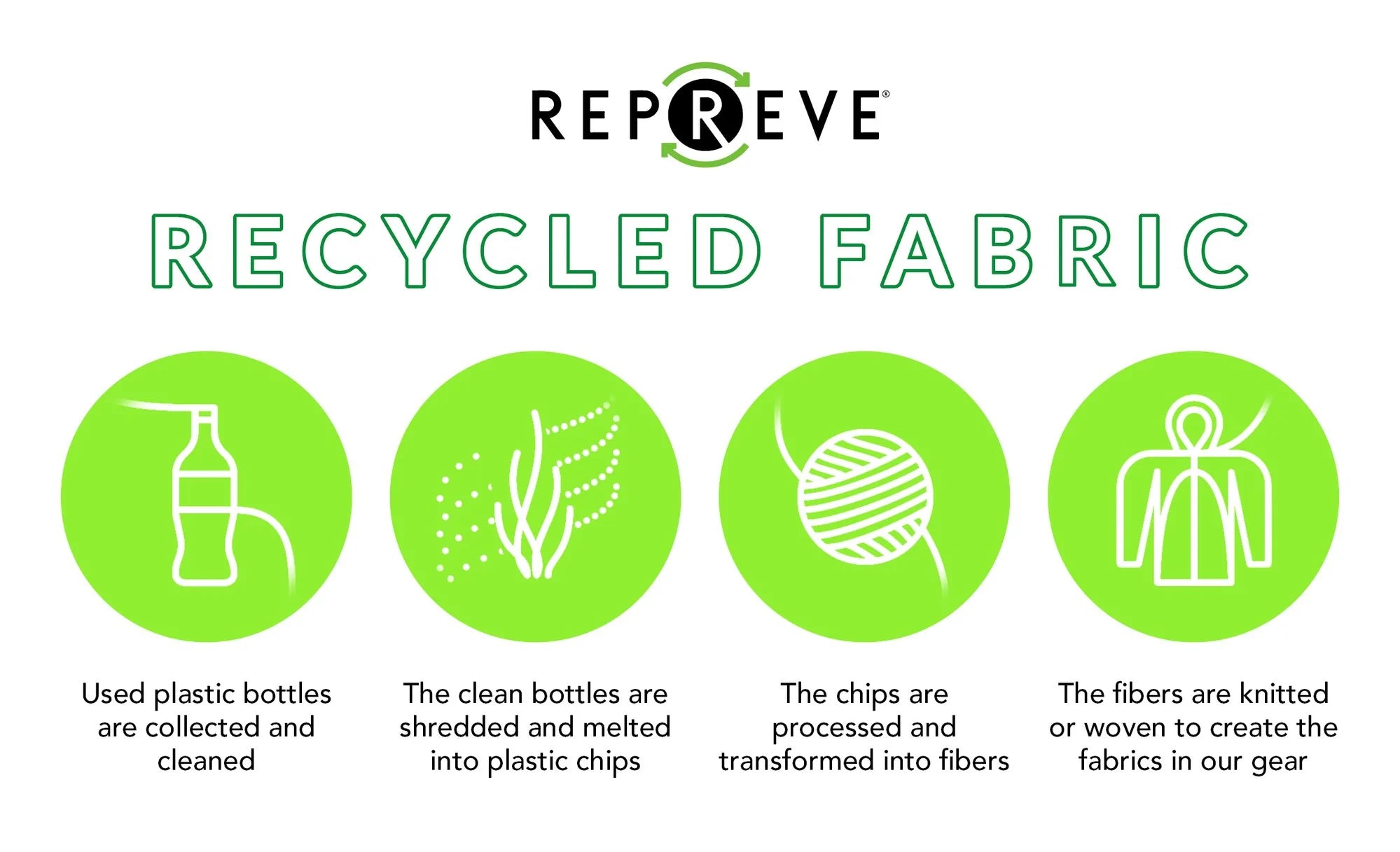 REPREVE®

RECYCLED FABRIC

Used plastic bottles are collected and cleaned

The clean bottles are shredded and melted into plastic chips

The chips are processed and transformed into fibers

The fibers are knitted or woven to create the fabrics in our gear